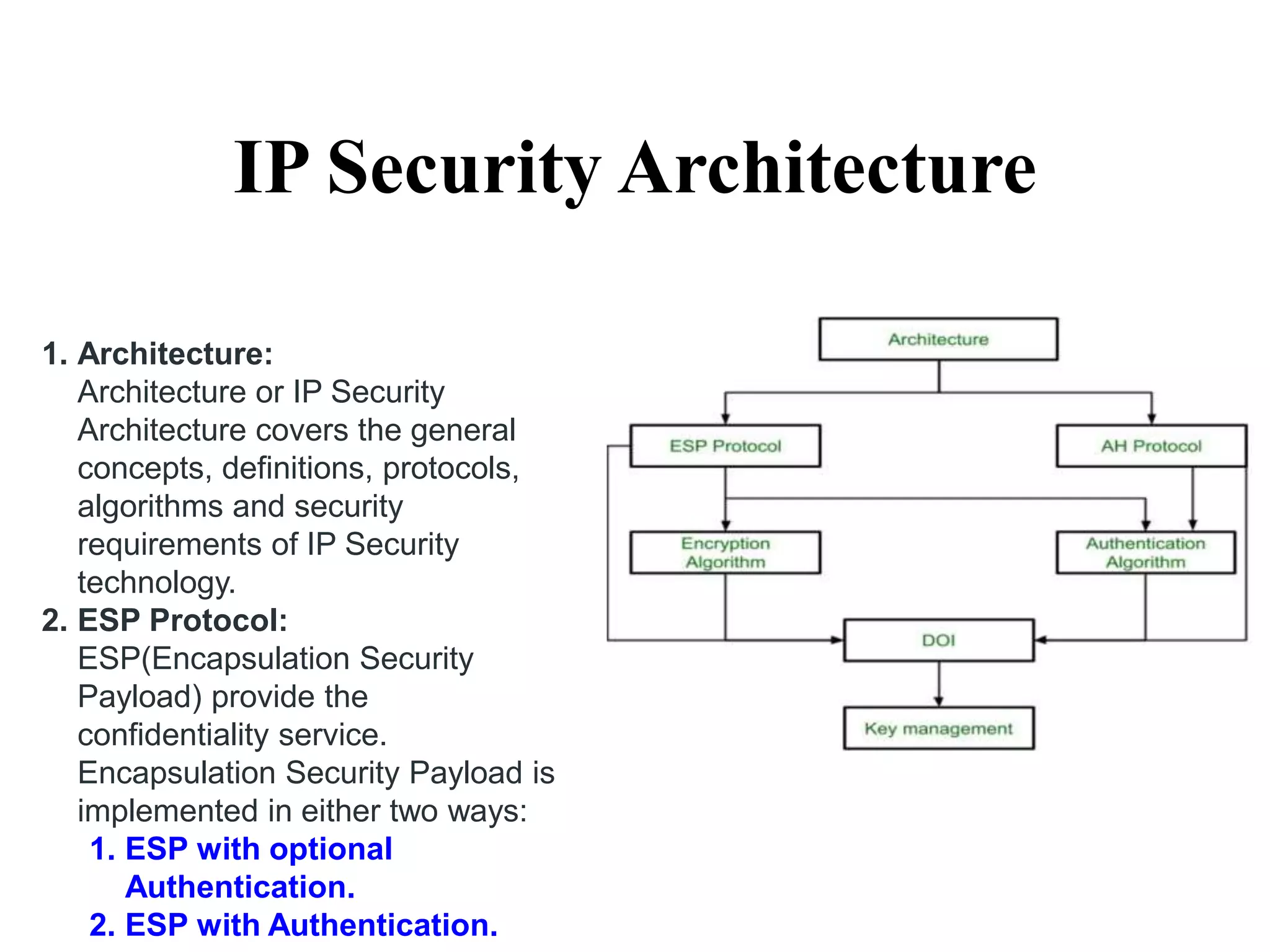 IP Security Architecture

1. Architecture:
Architecture or IP Security Architecture covers the general concepts, definitions, protocols, algorithms and security requirements of IP Security technology.
2. ESP Protocol:
ESP(Encapsulation Security Payload) provide the confidentiality service. Encapsulation Security Payload is implemented in either two ways:
1. ESP with optional Authentication.
2. ESP with Authentication.

Architecture
ESP Protocol
AH Protocol
Encryption Algorithm
Authentication Algorithm
DOI
Key management